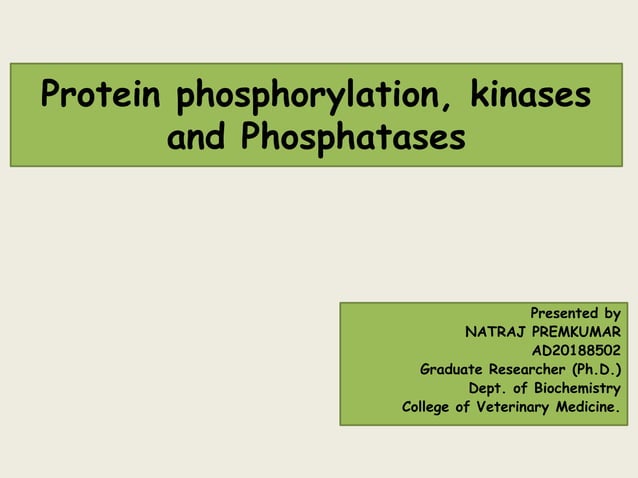 Protein phosphorylation, kinases and Phosphatases

Presented by
NATRAJ PREMKUMAR
AD20188502
Graduate Researcher (Ph.D.)
Dept. of Biochemistry
College of Veterinary Medicine.